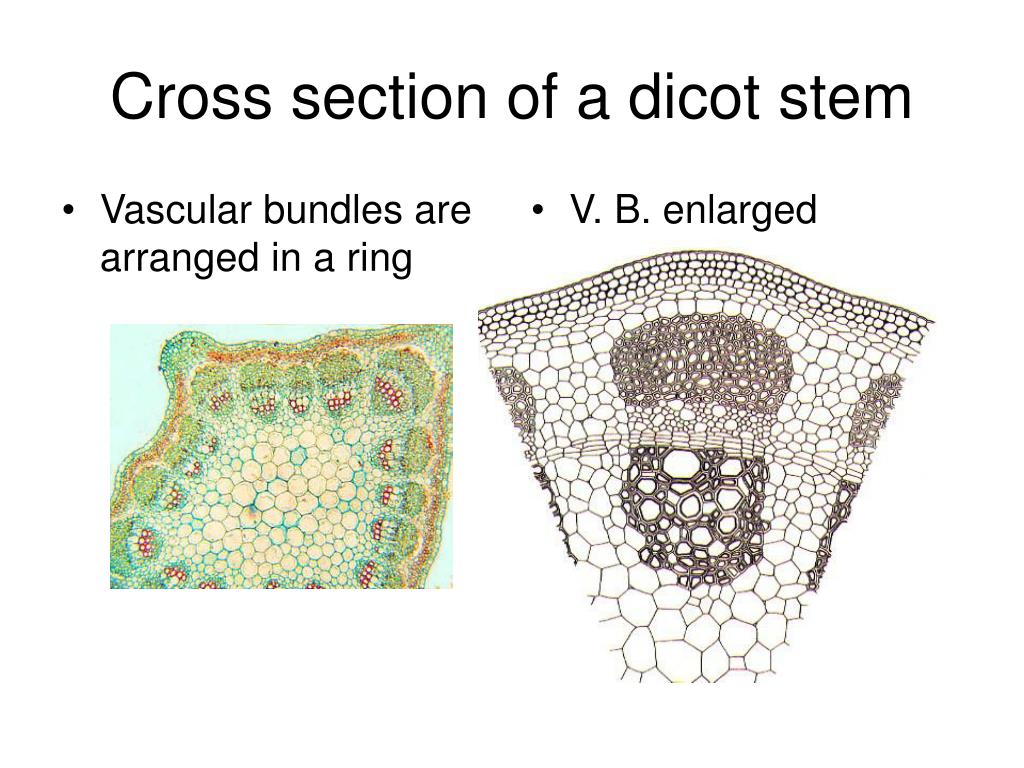 Cross section of a dicot stem

• Vascular bundles are arranged in a ring

• V. B. enlarged